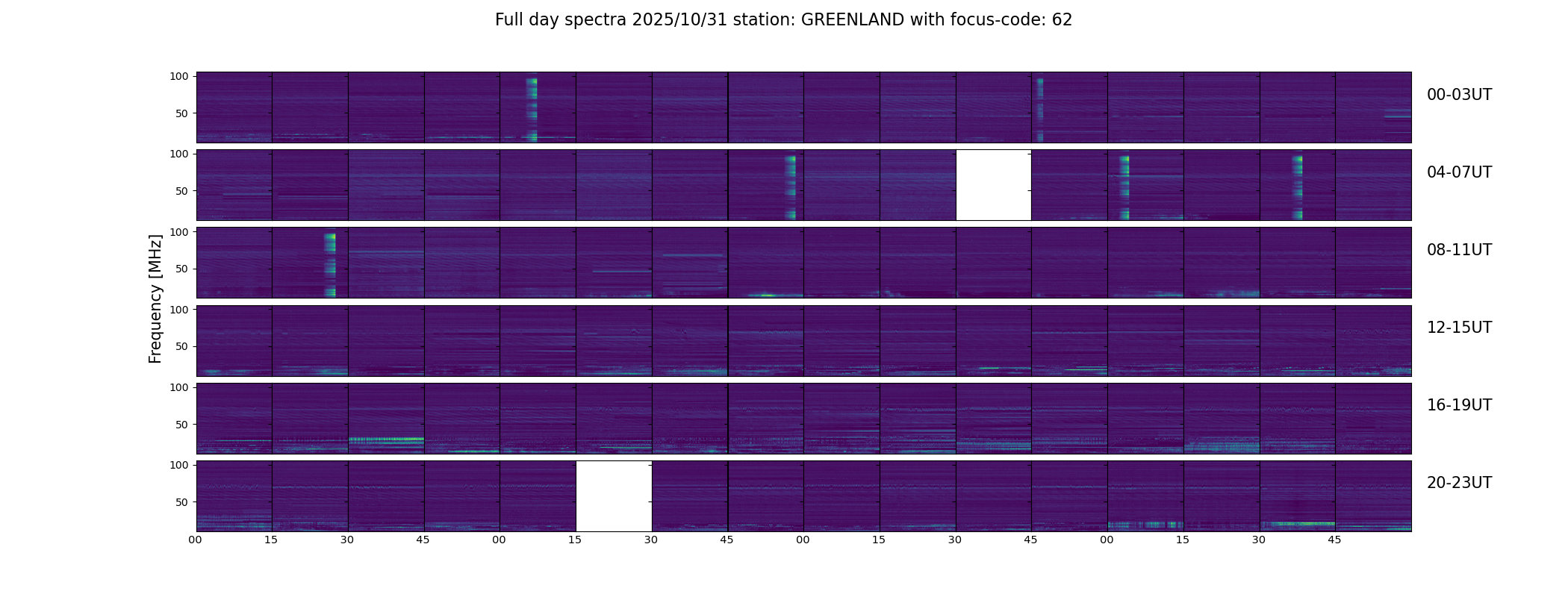 Full day spectra 2025/10/31 station: GREENLAND with focus-code: 62

Frequency [MHz]

100
50
00-03UT

100
50
04-07UT

100
50
08-11UT

100
50
12-15UT

100
50
16-19UT

100
50
20-23UT

00 15 30 45 00 15 30 45 00 15 30 45 00 15 30 45